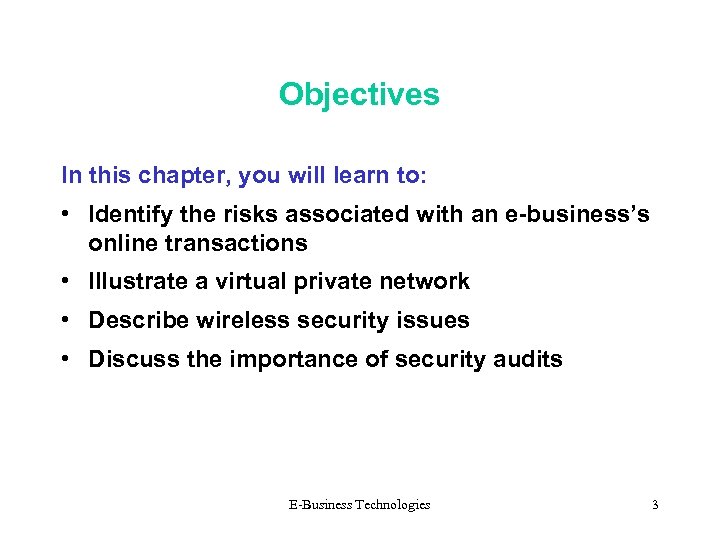 Objectives

In this chapter, you will learn to:

• Identify the risks associated with an e-business's online transactions
• Illustrate a virtual private network
• Describe wireless security issues
• Discuss the importance of security audits

E-Business Technologies

3